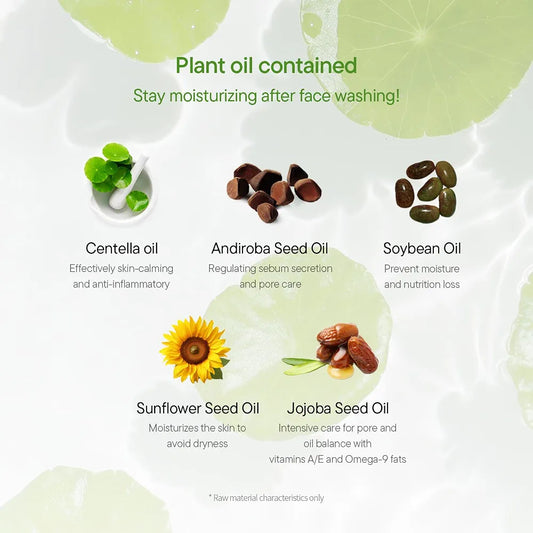 Plant oil contained
Stay moisturizing after face washing!

Centella oil
Effectively skin-calming and anti-inflammatory

Andiroba Seed Oil
Regulating sebum secretion and pore care

Soybean Oil
Prevent moisture and nutrition loss

Sunflower Seed Oil
Moisturizes the skin to avoid dryness

Jojoba Seed Oil
Intensive care for pore and oil balance with vitamins A/E and Omega-9 fats

* Raw material characteristics only